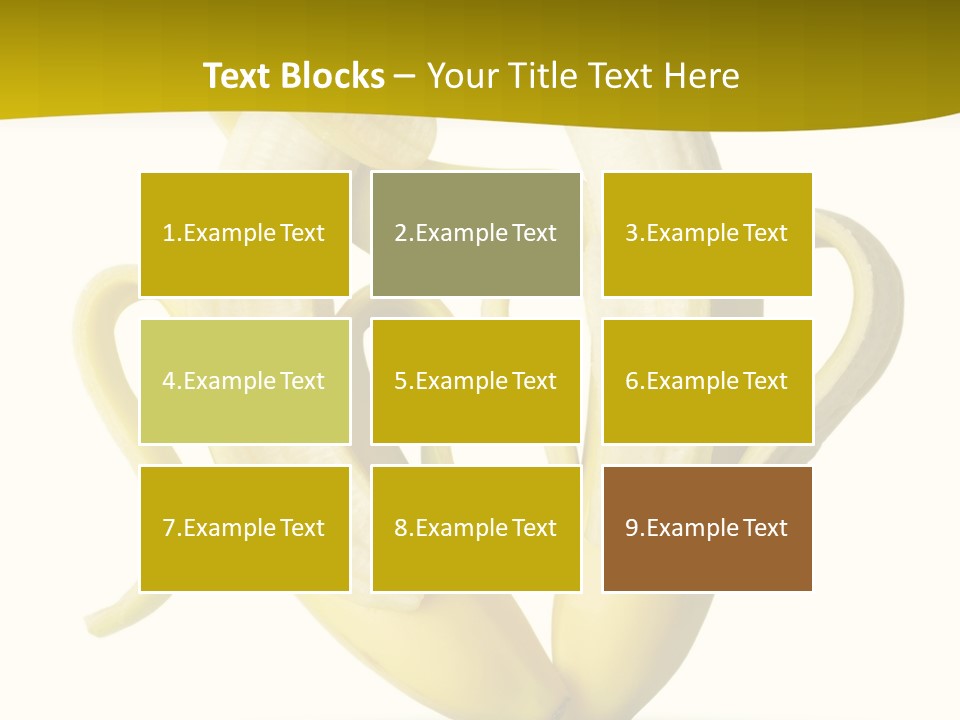 Text Blocks – Your Title Text Here

1.Example Text

2.Example Text

3.Example Text

4.Example Text

5.Example Text

6.Example Text

7.Example Text

8.Example Text

9.Example Text